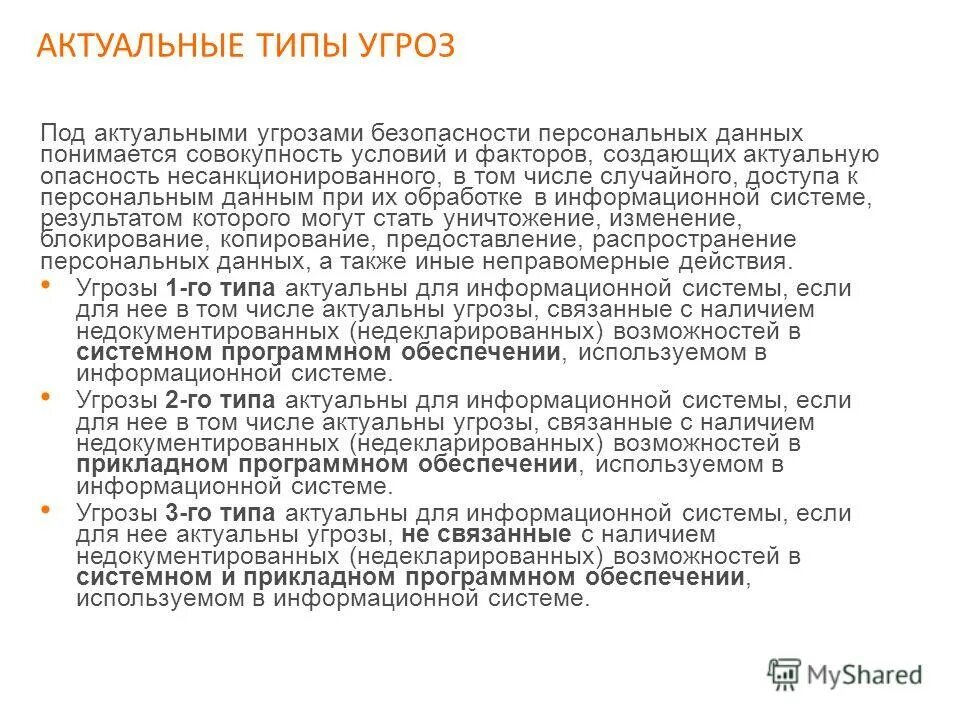 АКТУАЛЬНЫЕ ТИПЫ УГРОЗ

Под актуальными угрозами безопасности персональных данных понимается совокупность условий и факторов, создающих актуальную опасность несанкционированного, в том числе случайного, доступа к персональным данным при их обработке в информационной системе, результатом которого могут стать уничтожение, изменение, блокирование, копирование, предоставление, распространение персональных данных, а также иные неправомерные действия.

• Угрозы 1-го типа актуальны для информационной системы, если для нее в том числе актуальны угрозы, связанные с наличием недокументированных (недекларированных) возможностей в системном программном обеспечении, используемом в информационной системе.

• Угрозы 2-го типа актуальны для информационной системы, если для нее в том числе актуальны угрозы, связанные с наличием недокументированных (недекларированных) возможностей в прикладном программном обеспечении, используемом в информационной системе.

• Угрозы 3-го типа актуальны для информационной системы, если для нее актуальны угрозы, не связанные с наличием недокументированных (недекларированных) возможностей в системном и прикладном программном обеспечении, используемом в информационной системе.

MyShared